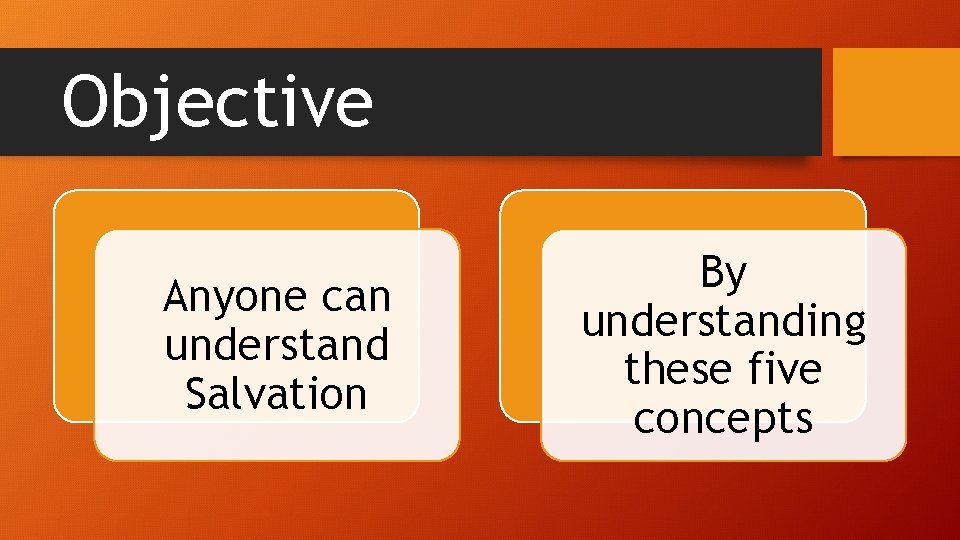 Objective

Anyone can understand Salvation

By understanding these five concepts